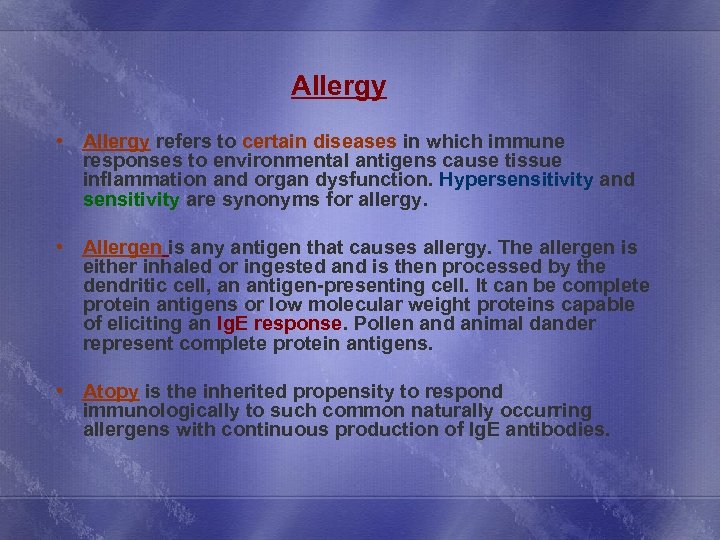 Allergy

• Allergy refers to certain diseases in which immune responses to environmental antigens cause tissue inflammation and organ dysfunction. Hypersensitivity and sensitivity are synonyms for allergy.

• Allergen is any antigen that causes allergy. The allergen is either inhaled or ingested and is then processed by the dendritic cell, an antigen-presenting cell. It can be complete protein antigens or low molecular weight proteins capable of eliciting an IgE response. Pollen and animal dander represent complete protein antigens.

• Atopy is the inherited propensity to respond immunologically to such common naturally occurring allergens with continuous production of IgE antibodies.